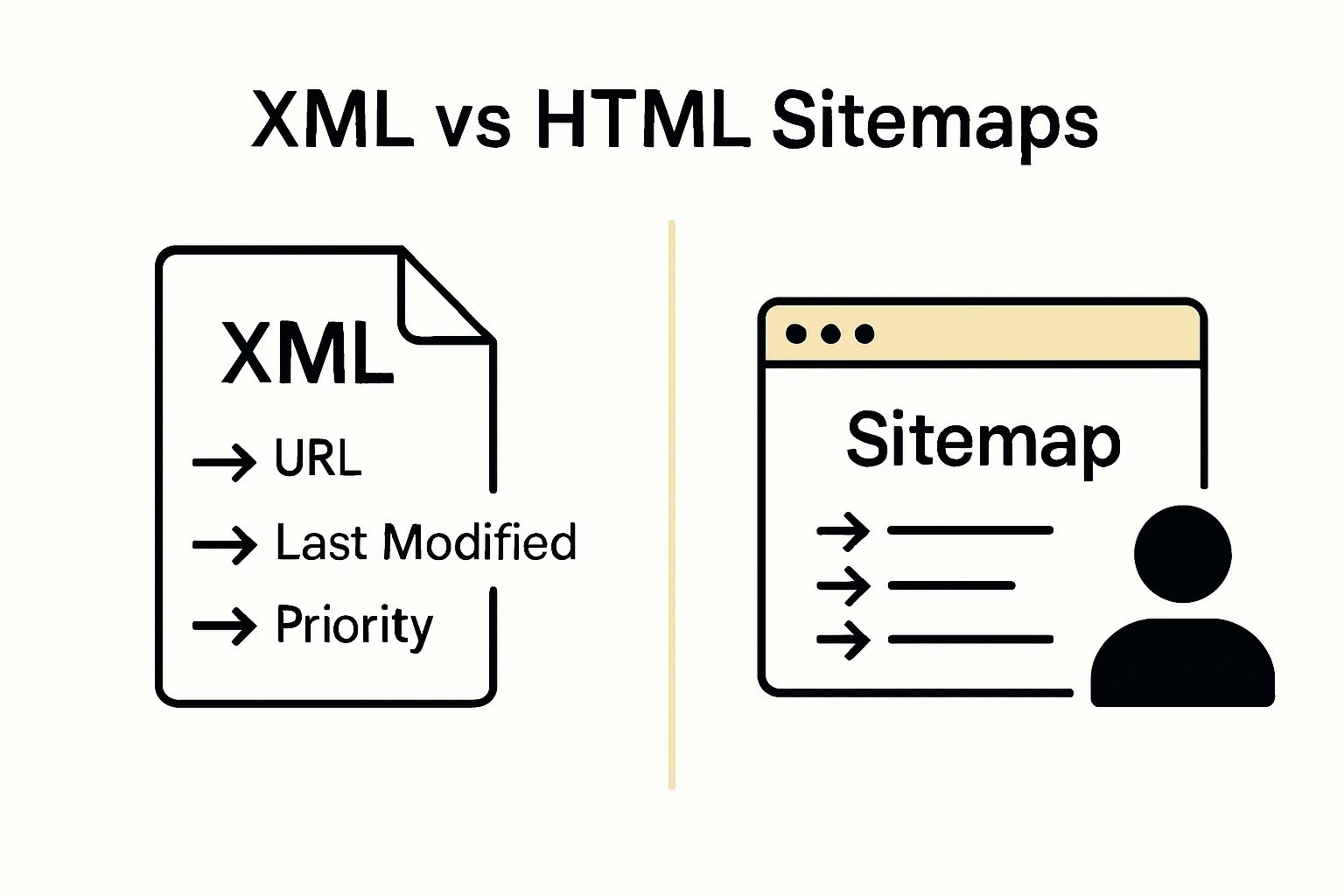 XML vs HTML Sitemaps

XML

→ URL

→ Last Modified

→ Priority

Sitemap